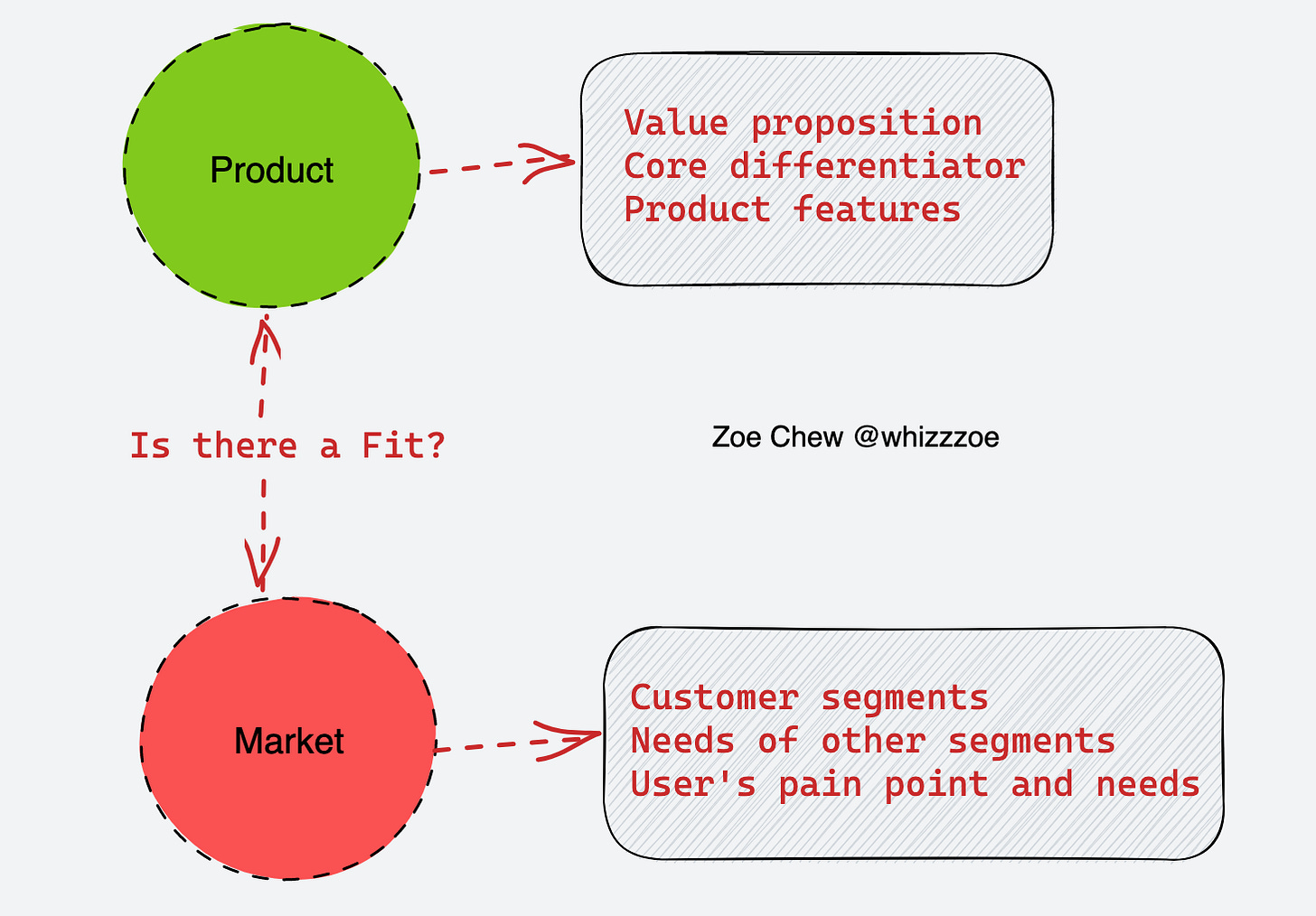 Product

Value proposition
Core differentiator
Product features

Is there a Fit?

Zoe Chew @whizzzoe

Market

Customer segments
Needs of other segments
User's pain point and needs